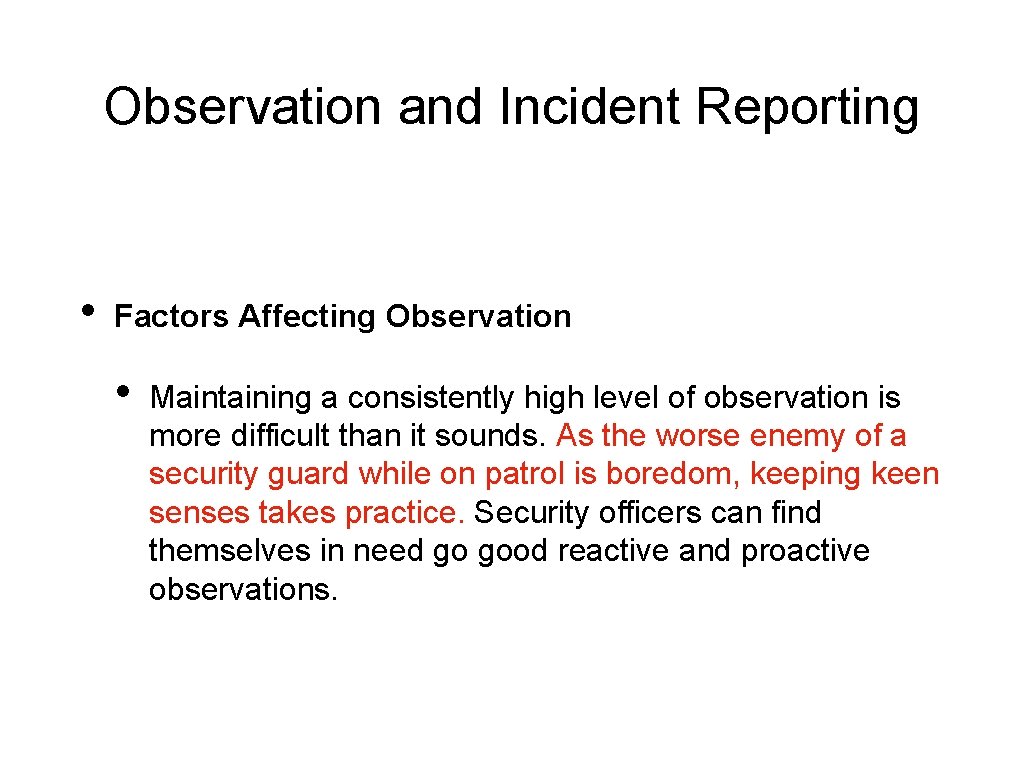 Observation and Incident Reporting

• Factors Affecting Observation

• Maintaining a consistently high level of observation is more difficult than it sounds. As the worse enemy of a security guard while on patrol is boredom, keeping keen senses takes practice. Security officers can find themselves in need go good reactive and proactive observations.